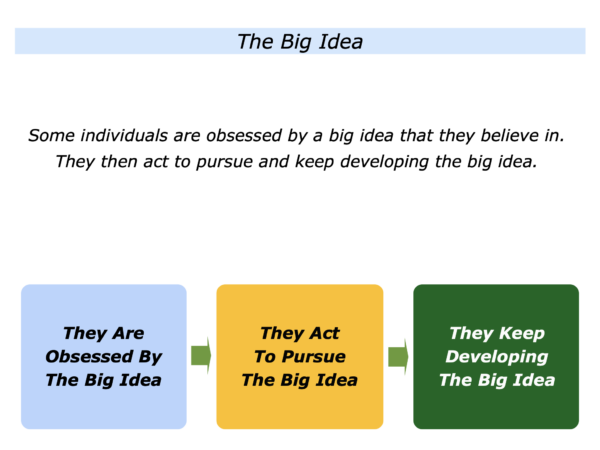 The Big Idea

Some individuals are obsessed by a big idea that they believe in. They then act to pursue and keep developing the big idea.

They Are Obsessed By The Big Idea

They Act To Pursue The Big Idea

They Keep Developing The Big Idea